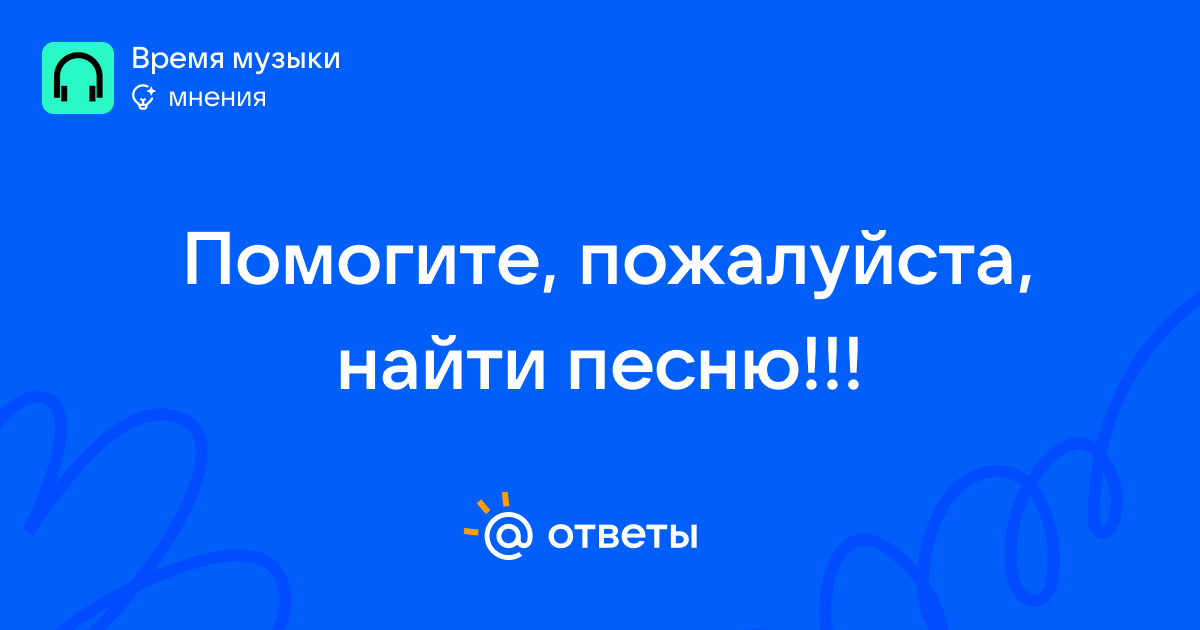 Время музыки
мнения

Помогите, пожалуйста, найти песню!!!

@ ответы